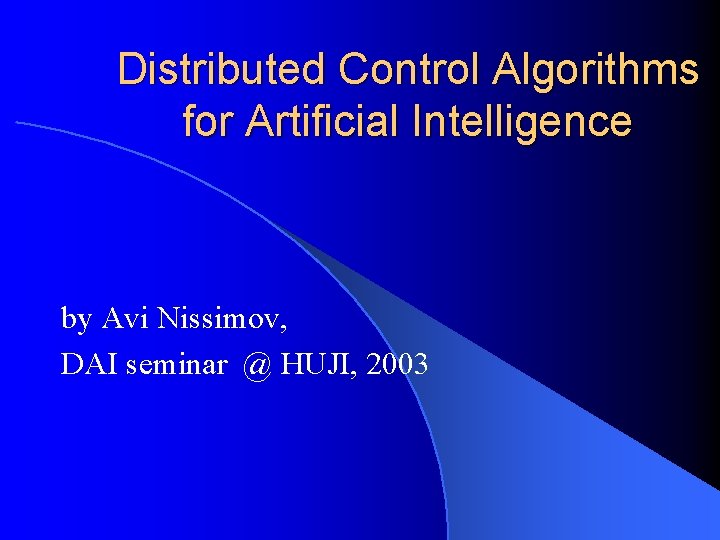 Distributed Control Algorithms for Artificial Intelligence

by Avi Nissimov,
DAI seminar @ HUJI, 2003